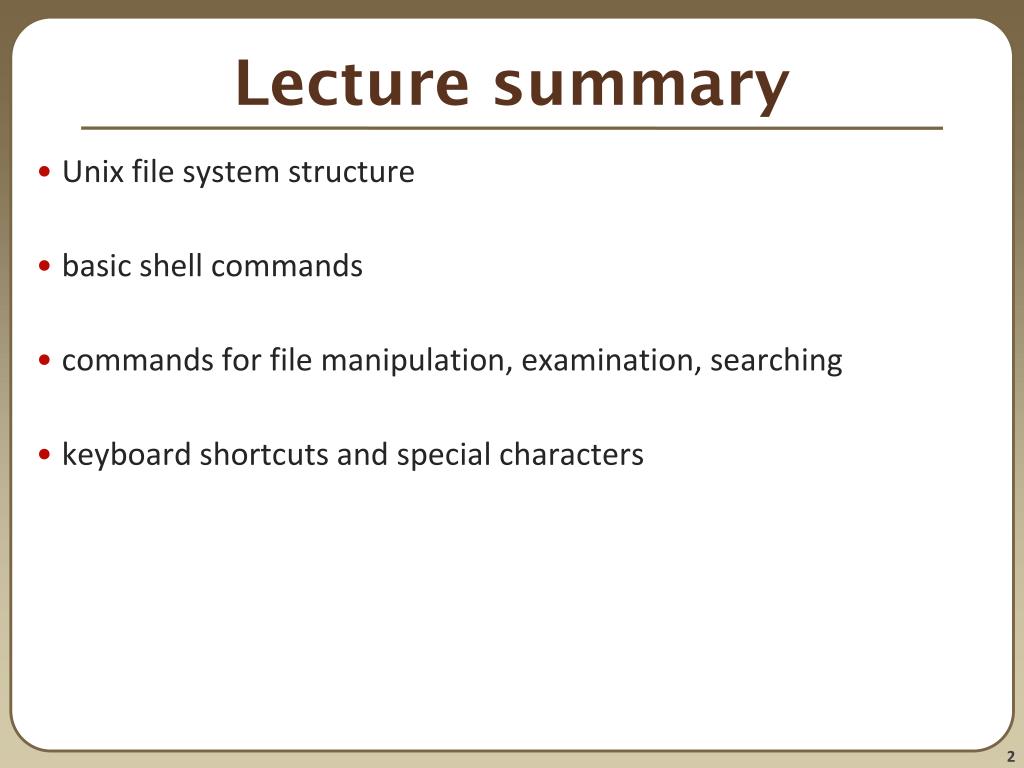 Lecture summary

• Unix file system structure

• basic shell commands

• commands for file manipulation, examination, searching

• keyboard shortcuts and special characters

2